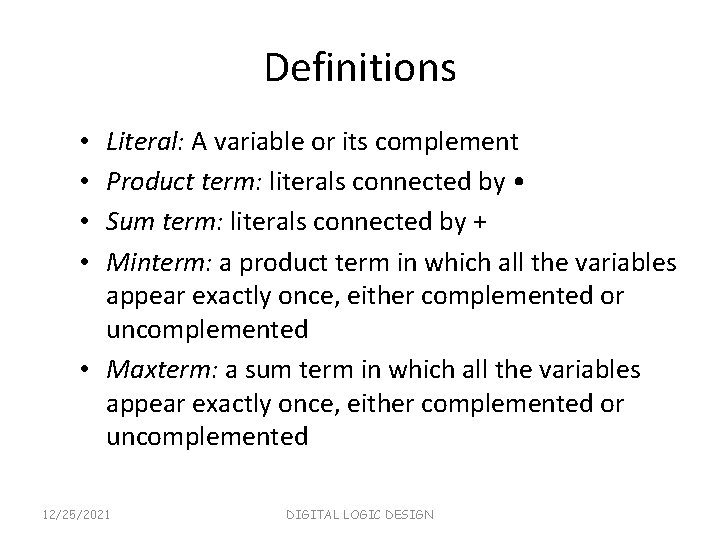 Definitions

• Literal: A variable or its complement
• Product term: literals connected by •
• Sum term: literals connected by +
• Minterm: a product term in which all the variables appear exactly once, either complemented or uncomplemented
• Maxterm: a sum term in which all the variables appear exactly once, either complemented or uncomplemented

12/25/2021 DIGITAL LOGIC DESIGN